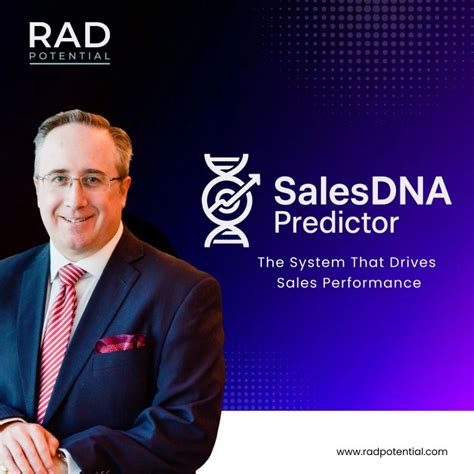 RAD
POTENTIAL

SalesDNA
Predictor

The System That Drives Sales Performance

www.radpotential.com